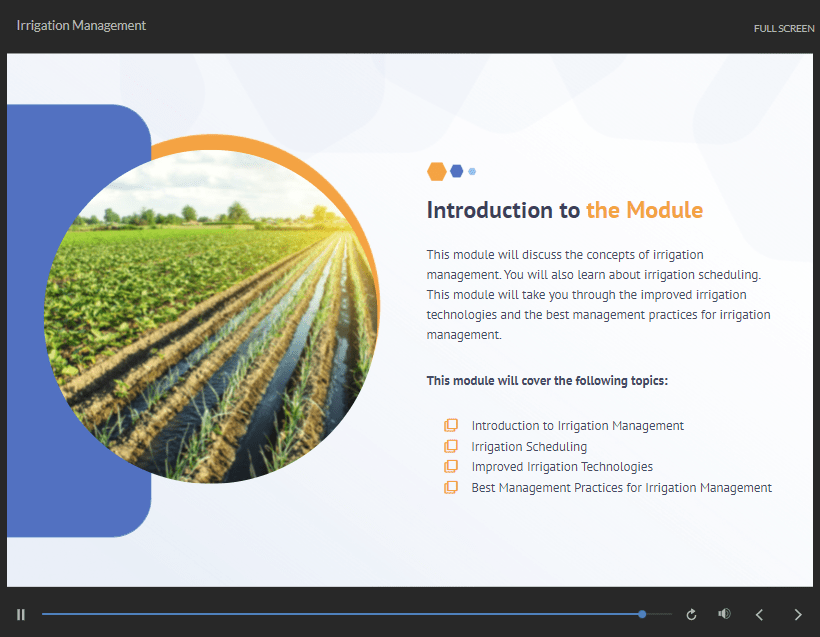 Irrigation Management

FULL SCREEN

Introduction to the Module

This module will discuss the concepts of irrigation management. You will also learn about irrigation scheduling. This module will take you through the improved irrigation technologies and the best management practices for irrigation management.

This module will cover the following topics:

Introduction to Irrigation Management
Irrigation Scheduling
Improved Irrigation Technologies
Best Management Practices for Irrigation Management